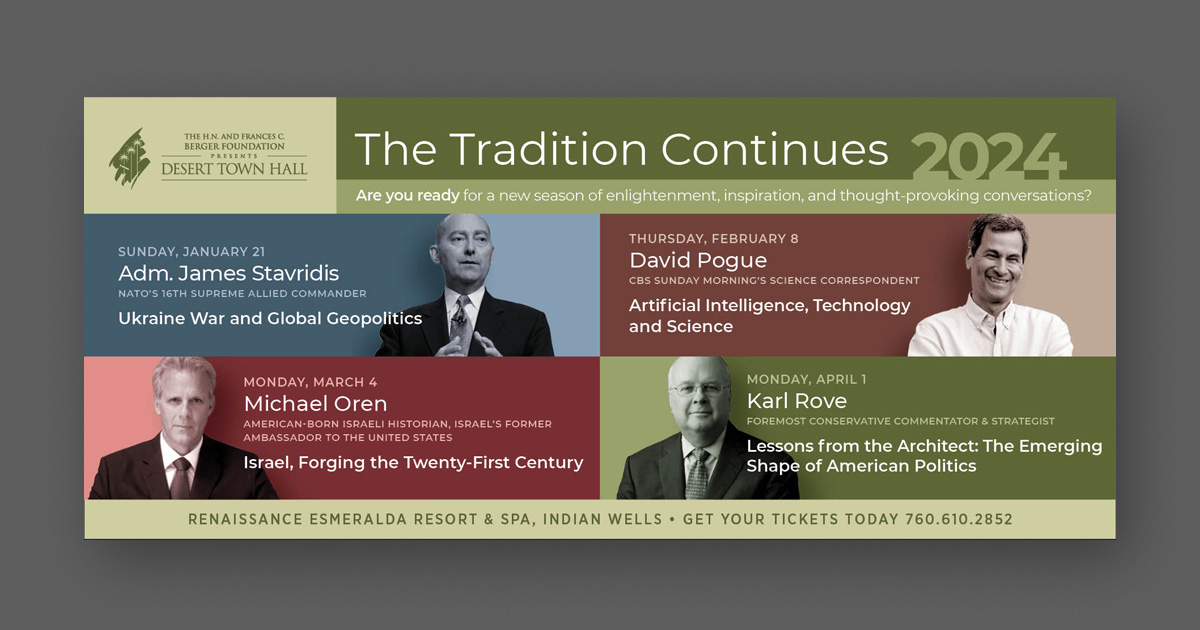 THE H.N. AND FRANCES C. BERGER FOUNDATION PRESENTS DESERT TOWN HALL

The Tradition Continues 2024

Are you ready for a new season of enlightenment, inspiration, and thought-provoking conversations?

SUNDAY, JANUARY 21
Adm. James Stavridis
NATO'S 16TH SUPREME ALLIED COMMANDER
Ukraine War and Global Geopolitics

THURSDAY, FEBRUARY 8
David Pogue
CBS SUNDAY MORNING'S SCIENCE CORRESPONDENT
Artificial Intelligence, Technology and Science

MONDAY, MARCH 4
Michael Oren
AMERICAN-BORN ISRAELI HISTORIAN, ISRAEL'S FORMER AMBASSADOR TO THE UNITED STATES
Israel, Forging the Twenty-First Century

MONDAY, APRIL 1
Karl Rove
FOREMOST CONSERVATIVE COMMENTATOR & STRATEGIST
Lessons from the Architect: The Emerging Shape of American Politics

RENAISSANCE ESMERALDA RESORT & SPA, INDIAN WELLS • GET YOUR TICKETS TODAY 760.610.2852